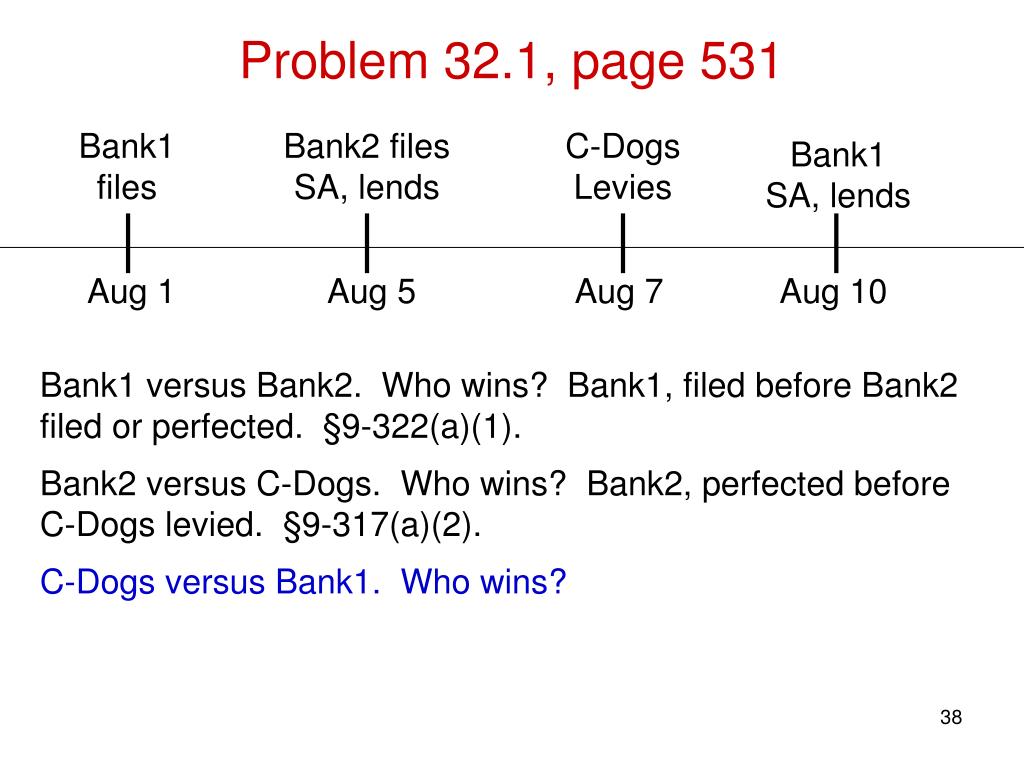 Problem 32.1, page 531

Bank1 files

Bank2 files SA, lends

C-Dogs Levies

Bank1 SA, lends

Aug 1

Aug 5

Aug 7

Aug 10

Bank1 versus Bank2. Who wins? Bank1, filed before Bank2 filed or perfected. §9-322(a)(1).

Bank2 versus C-Dogs. Who wins? Bank2, perfected before C-Dogs levied. §9-317(a)(2).

C-Dogs versus Bank1. Who wins?

38